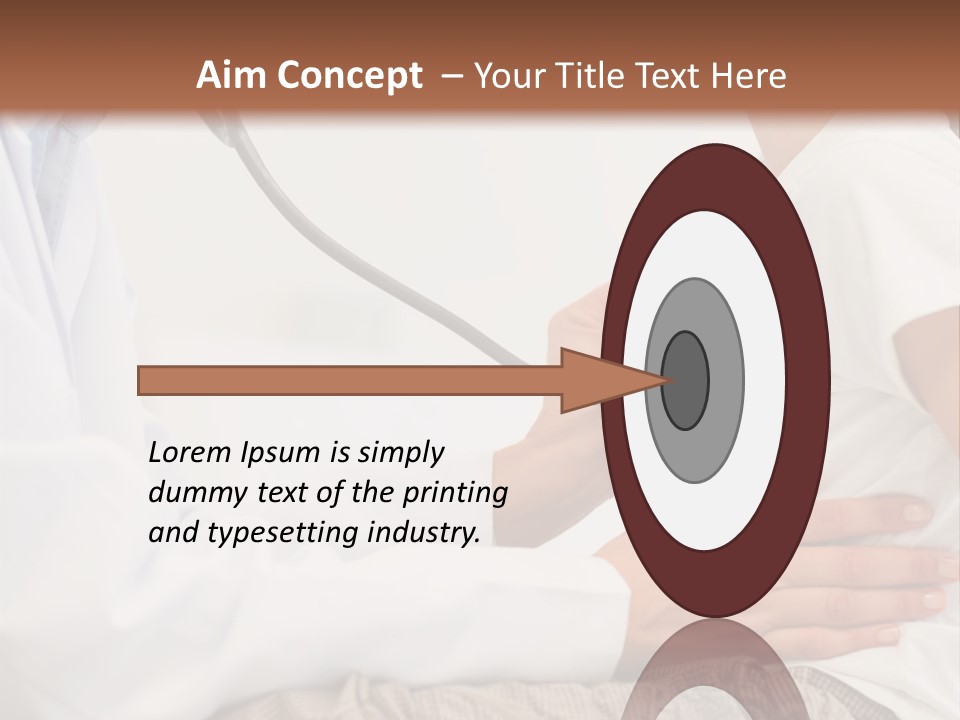 Aim Concept – Your Title Text Here

Lorem Ipsum is simply dummy text of the printing and typesetting industry.